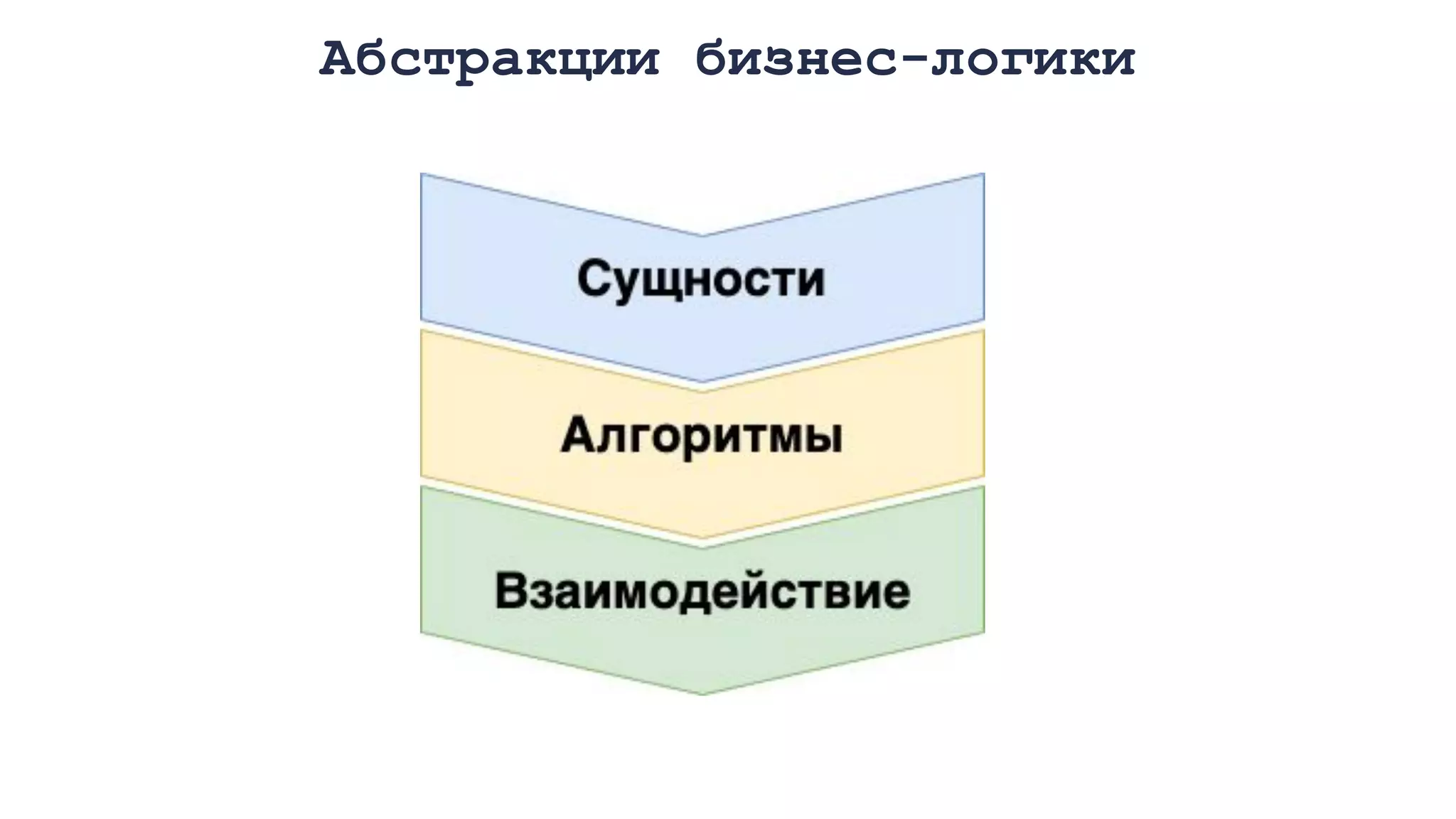 Абстракции бизнес-логики

Сущности

Алгоритмы

Взаимодействие